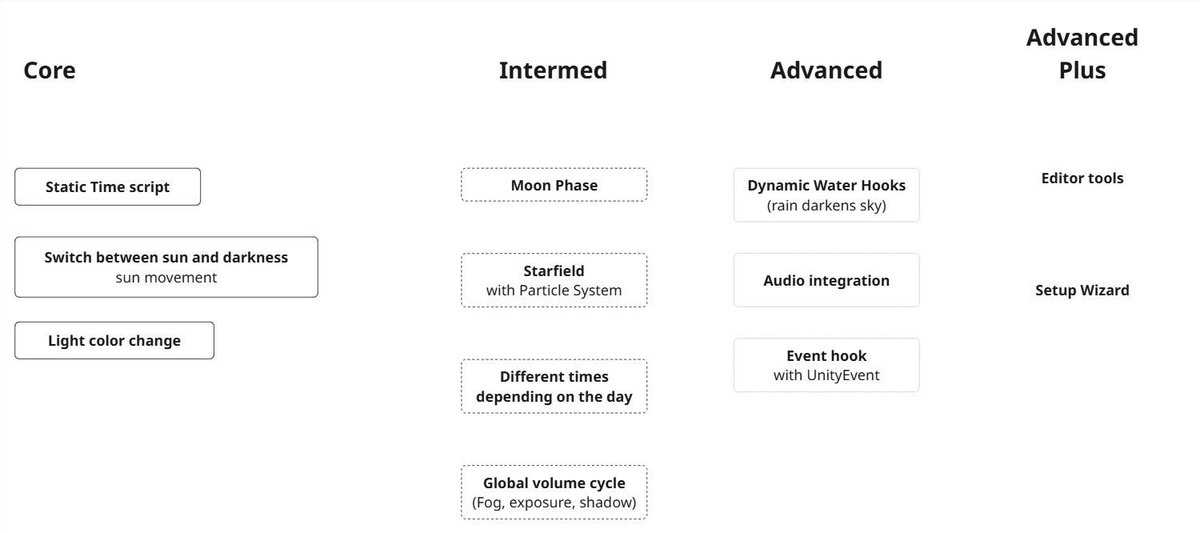 Core

Static Time script

Switch between sun and darkness
sun movement

Light color change

Intermed

Moon Phase

Starfield
with Particle System

Different times
depending on the day

Global volume cycle
(Fog, exposure, shadow)

Advanced

Dynamic Water Hooks
(rain darkens sky)

Audio integration

Event hook
with UnityEvent

Advanced Plus

Editor tools

Setup Wizard